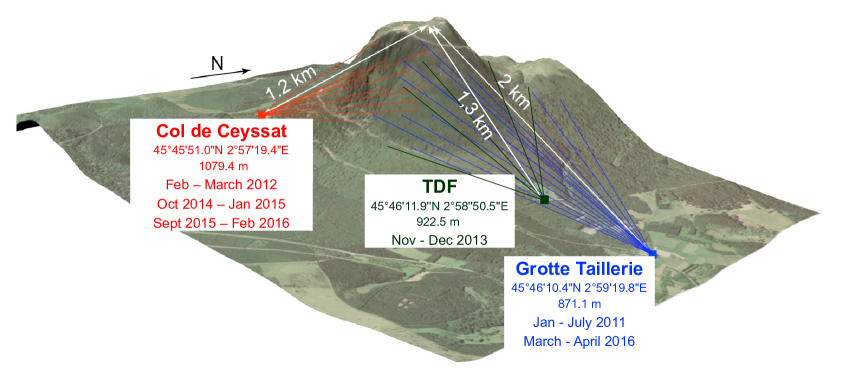 N

1.2 km

1.3 km

2 km

Col de Ceyssat
45°45'51.0"N 2°57'19.4"E
1079.4 m
Feb – March 2012
Oct 2014 – Jan 2015
Sept 2015 – Feb 2016

TDF
45°46'11.9"N 2°58"50.5"E
922.5 m
Nov - Dec 2013

Grotte Taillerie
45°46'10.4"N 2°59'19.8"E
871.1 m
Jan - July 2011
March - April 2016